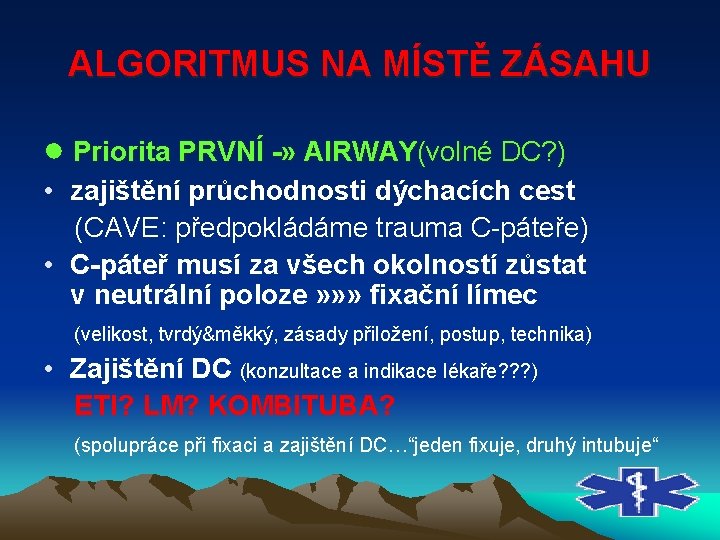 ALGORITMUS NA MÍSTĚ ZÁSAHU

● Priorita PRVNÍ -» AIRWAY(volné DC?)

• zajištění průchodnosti dýchacích cest (CAVE: předpokládáme trauma C-páteře)

• C-páteř musí za všech okolností zůstat v neutrální poloze »»» fixační límec

(velikost, tvrdý&měkký, zásady přiložení, postup, technika)

• Zajištění DC (konzultace a indikace lékaře???)

ETI? LM? KOMBITUBA?

(spolupráce při fixaci a zajištění DC…“jeden fixuje, druhý intubuje“